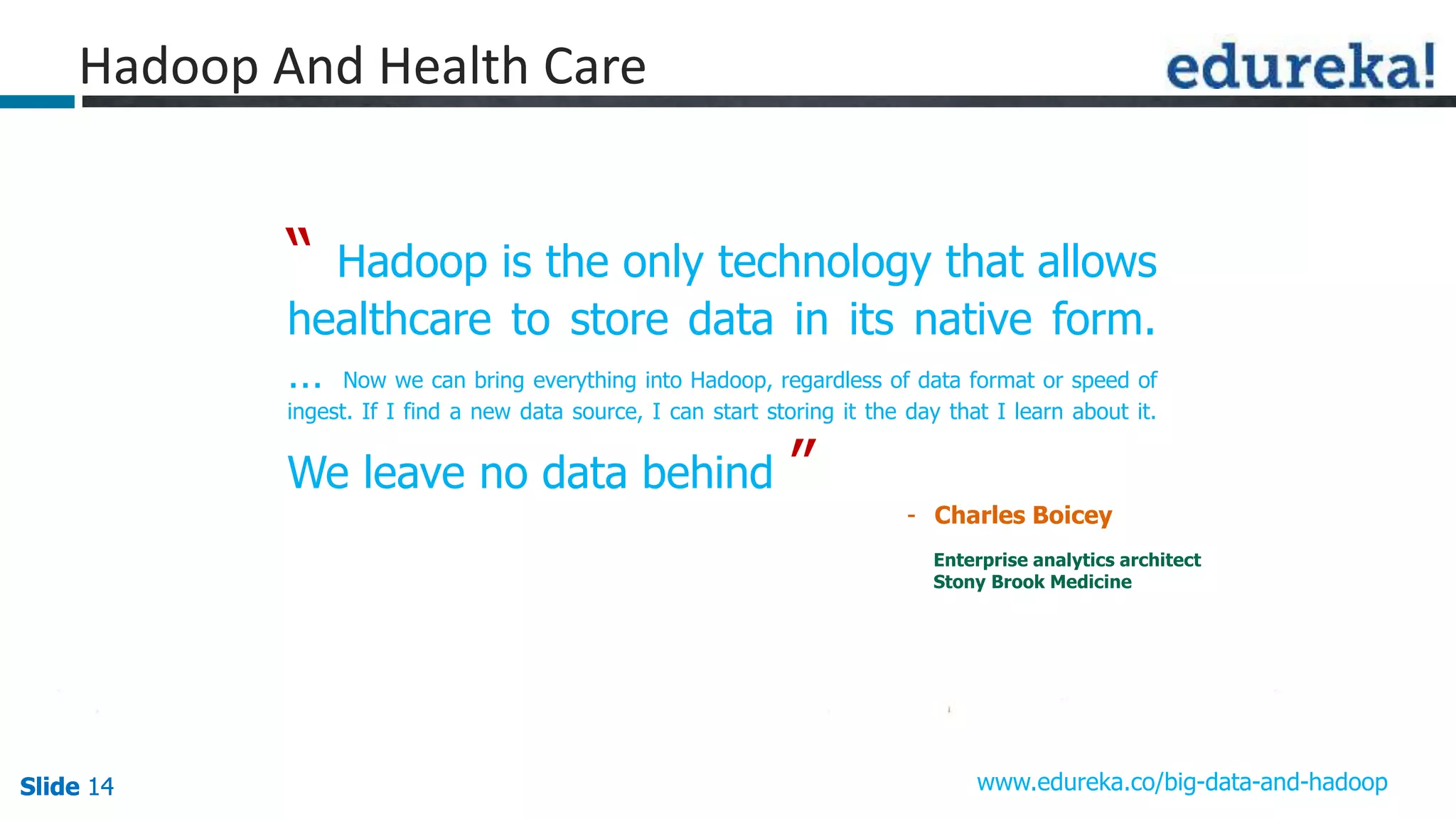 Hadoop And Health Care

edureka!

" Hadoop is the only technology that allows healthcare to store data in its native form.

... Now we can bring everything into Hadoop, regardless of data format or speed of ingest. If I find a new data source, I can start storing it the day that I learn about it.

We leave no data behind "

- Charles Boicey

Enterprise analytics architect
Stony Brook Medicine

Slide 14

www.edureka.co/big-data-and-hadoop